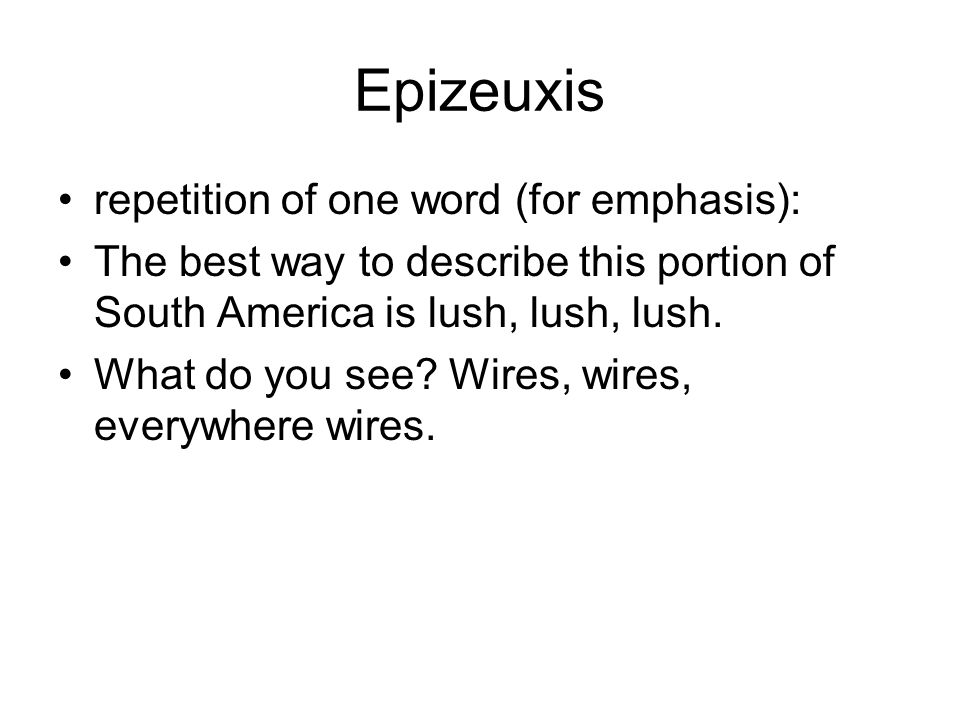 Epizeuxis

• repetition of one word (for emphasis):
• The best way to describe this portion of South America is lush, lush, lush.
• What do you see? Wires, wires, everywhere wires.